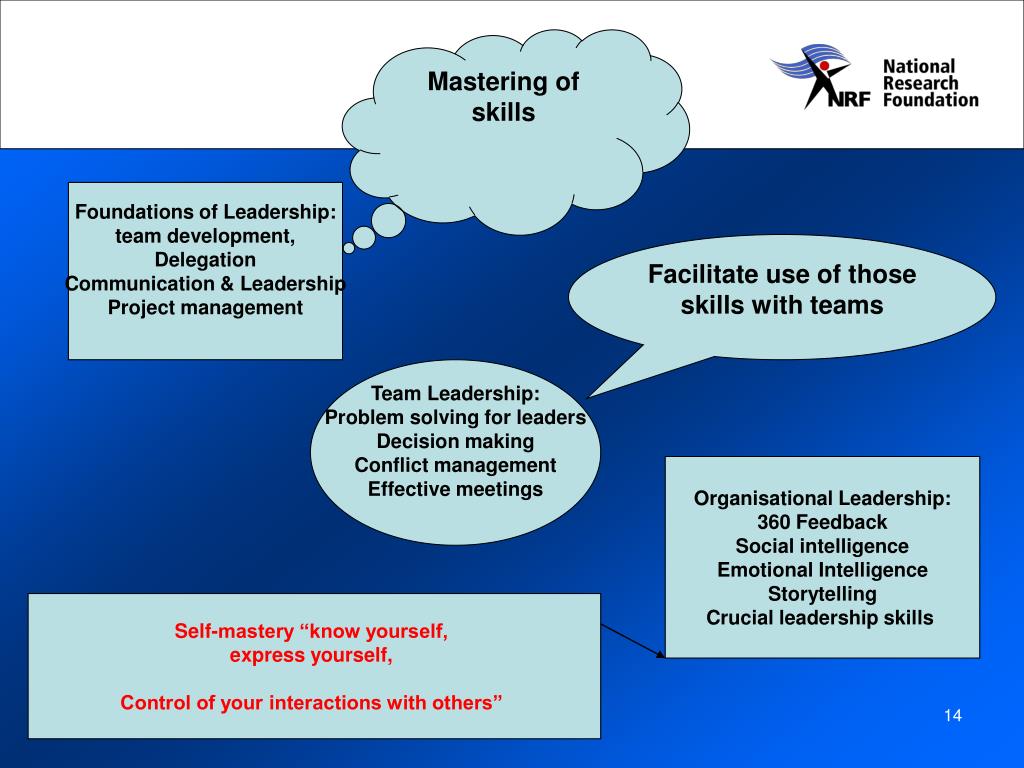 Mastering of skills

NRF National Research Foundation

Foundations of Leadership:
team development,
Delegation
Communication & Leadership
Project management

Facilitate use of those skills with teams

Team Leadership:
Problem solving for leaders
Decision making
Conflict management
Effective meetings

Organisational Leadership:
360 Feedback
Social intelligence
Emotional Intelligence
Storytelling
Crucial leadership skills

Self-mastery “know yourself,
express yourself,

Control of your interactions with others”

14